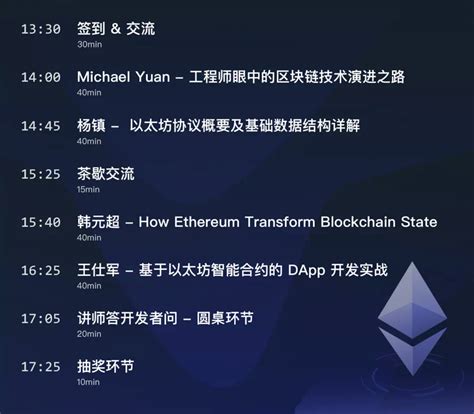 13:30 签到 & 交流
30min

14:00 Michael Yuan – 工程师眼中的区块链技术演进之路
40min

14:45 杨镇 – 以太坊协议概要及基础数据结构详解
40min

15:25 茶歇交流
15min

15:40 韩元超 – How Ethereum Transform Blockchain State
40min

16:25 王仕军 – 基于以太坊智能合约的 DApp 开发实战
40min

17:05 讲师答开发者问 – 圆桌环节
20min

17:25 抽奖环节
10min